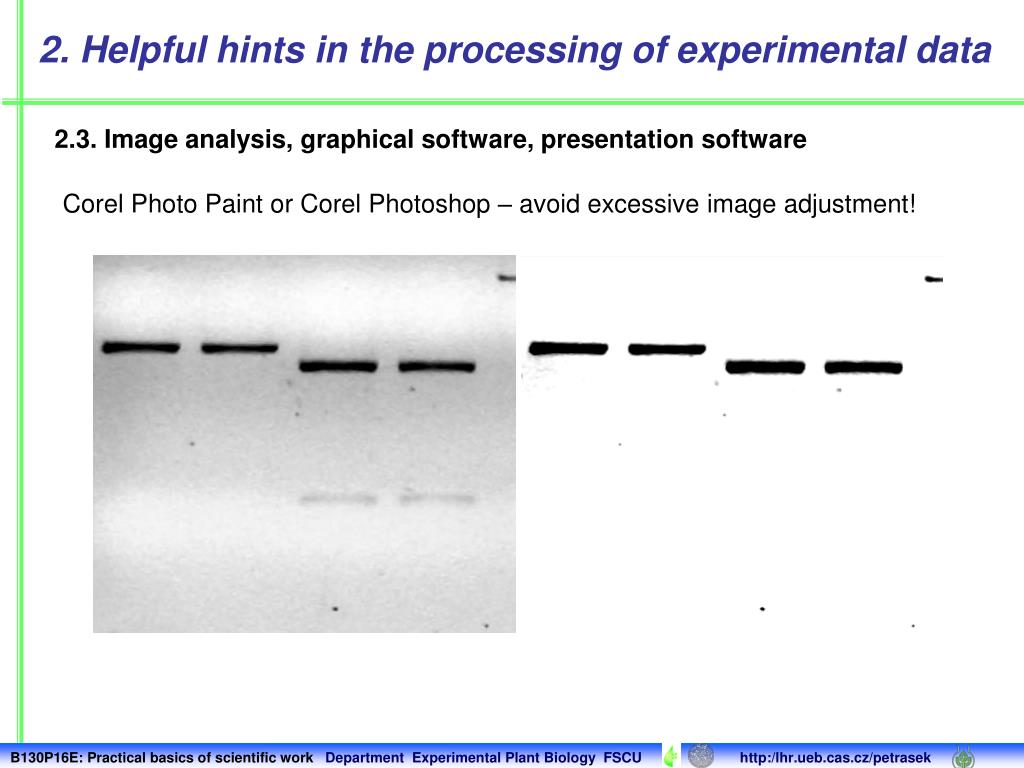 2. Helpful hints in the processing of experimental data

2.3. Image analysis, graphical software, presentation software

Corel Photo Paint or Corel Photoshop – avoid excessive image adjustment!

B130P16E: Practical basics of scientific work Department Experimental Plant Biology FSCU http:/lhr.ueb.cas.cz/petrasek